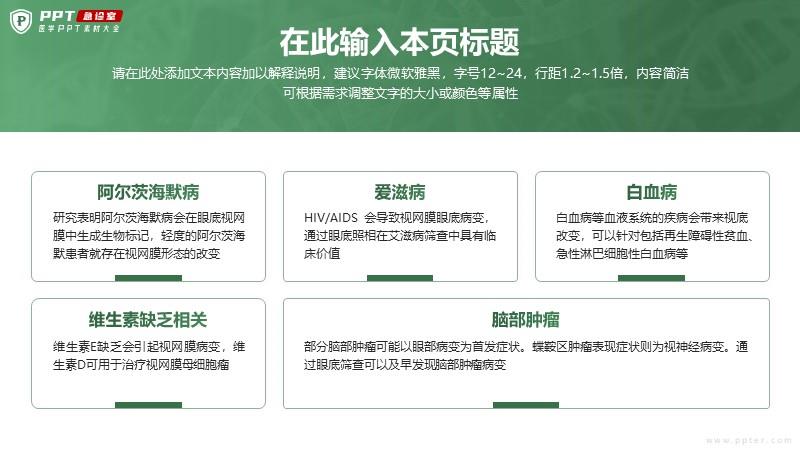 PPT 急诊室
医学PPT素材大全

在此输入本页标题

请在此处添加文本内容加以解释说明，建议字体微软雅黑，字号12~24，行距1.2~1.5倍，内容简洁
可根据需求调整文字的大小或颜色等属性

阿尔茨海默病
研究表明阿尔茨海默病会在眼底视网膜中生成生物标记，轻度的阿尔茨海默患者就存在视网膜形态的改变

爱滋病
HIV/AIDS 会导致视网膜眼底病变，通过眼底照相在艾滋病筛查中具有临床价值

白血病
白血病等血液系统的疾病会带来视底改变，可以针对包括再生障碍性贫血、急性淋巴细胞性白血病等

维生素缺乏相关
维生素E缺乏会引起视网膜病变，维生素D可用于治疗视网膜母细胞瘤

脑部肿瘤
部分脑部肿瘤可能以眼部病变为首发症状。蝶鞍区肿瘤表现症状则为视神经病变。通过眼底筛查可以及早发现脑部肿瘤病变

www.ppter.com